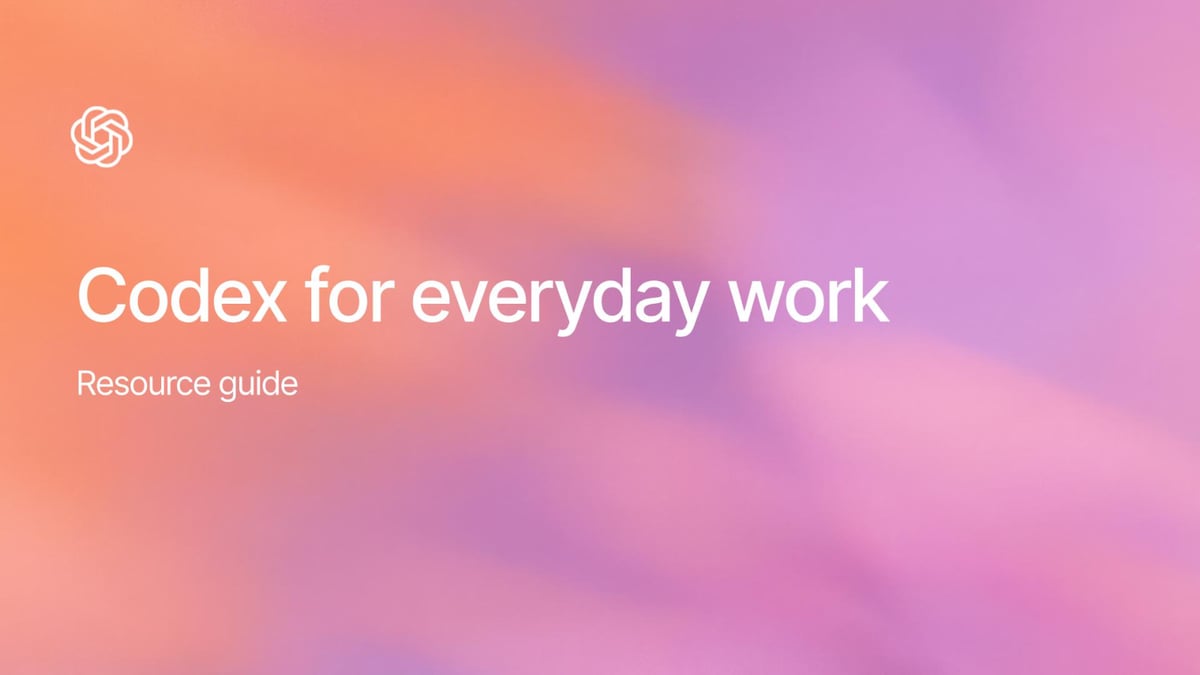 Codex for everyday work

Resource guide